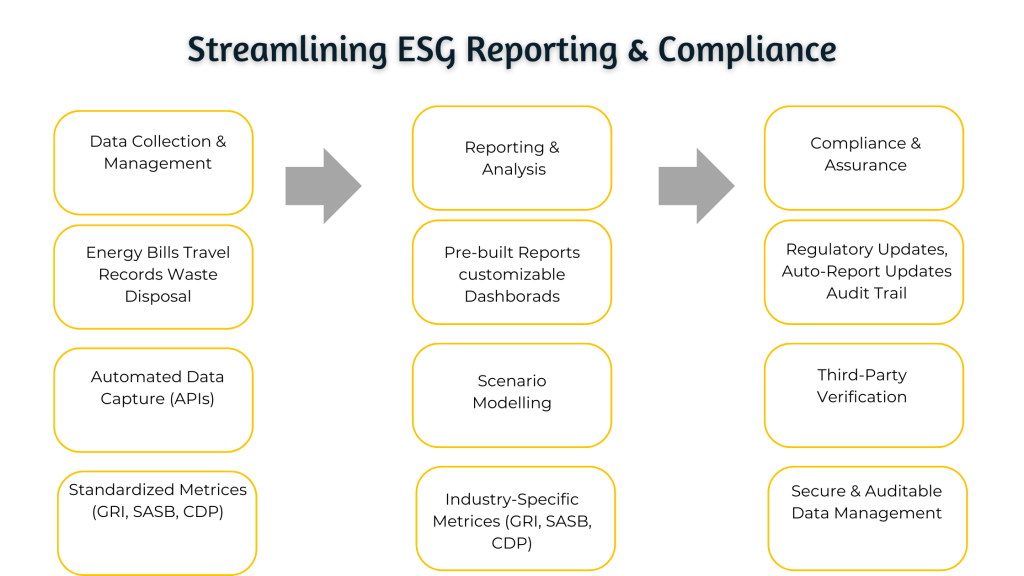 Streamlining ESG Reporting & Compliance

Data Collection & Management

Energy Bills Travel Records Waste Disposal

Automated Data Capture (APIs)

Standardized Metrices (GRI, SASB, CDP)

Reporting & Analysis

Pre-built Reports customizable Dashborads

Scenario Modelling

Industry-Specific Metrices (GRI, SASB, CDP)

Compliance & Assurance

Regulatory Updates, Auto-Report Updates Audit Trail

Third-Party Verification

Secure & Auditable Data Management